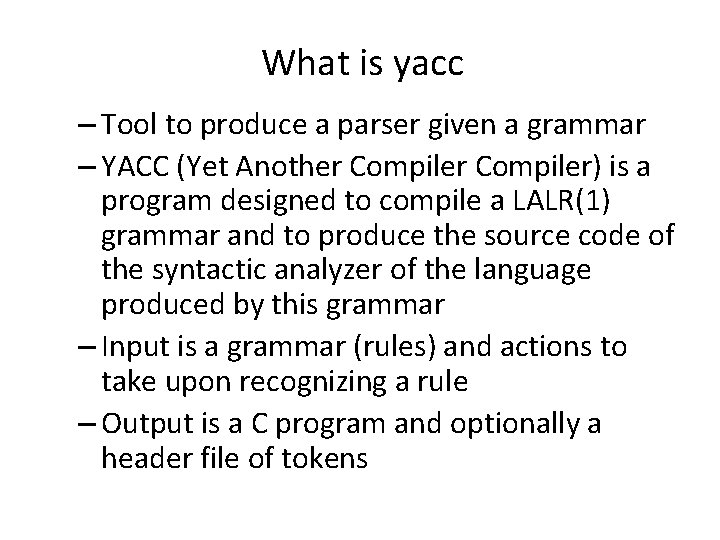 What is yacc

– Tool to produce a parser given a grammar

– YACC (Yet Another Compiler Compiler) is a program designed to compile a LALR(1) grammar and to produce the source code of the syntactic analyzer of the language produced by this grammar

– Input is a grammar (rules) and actions to take upon recognizing a rule

– Output is a C program and optionally a header file of tokens